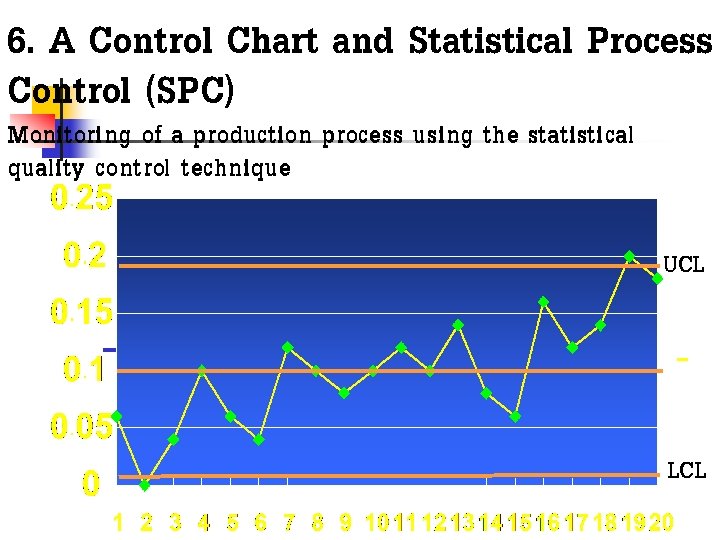 6. A Control Chart and Statistical Process Control (SPC)

Monitoring of a production process using the statistical quality control technique

0.25
0.2
0.15
0.1
0.05
0

UCL
LCL

1 2 3 4 5 6 7 8 9 10 11 12 13 14 15 16 17 18 19 20